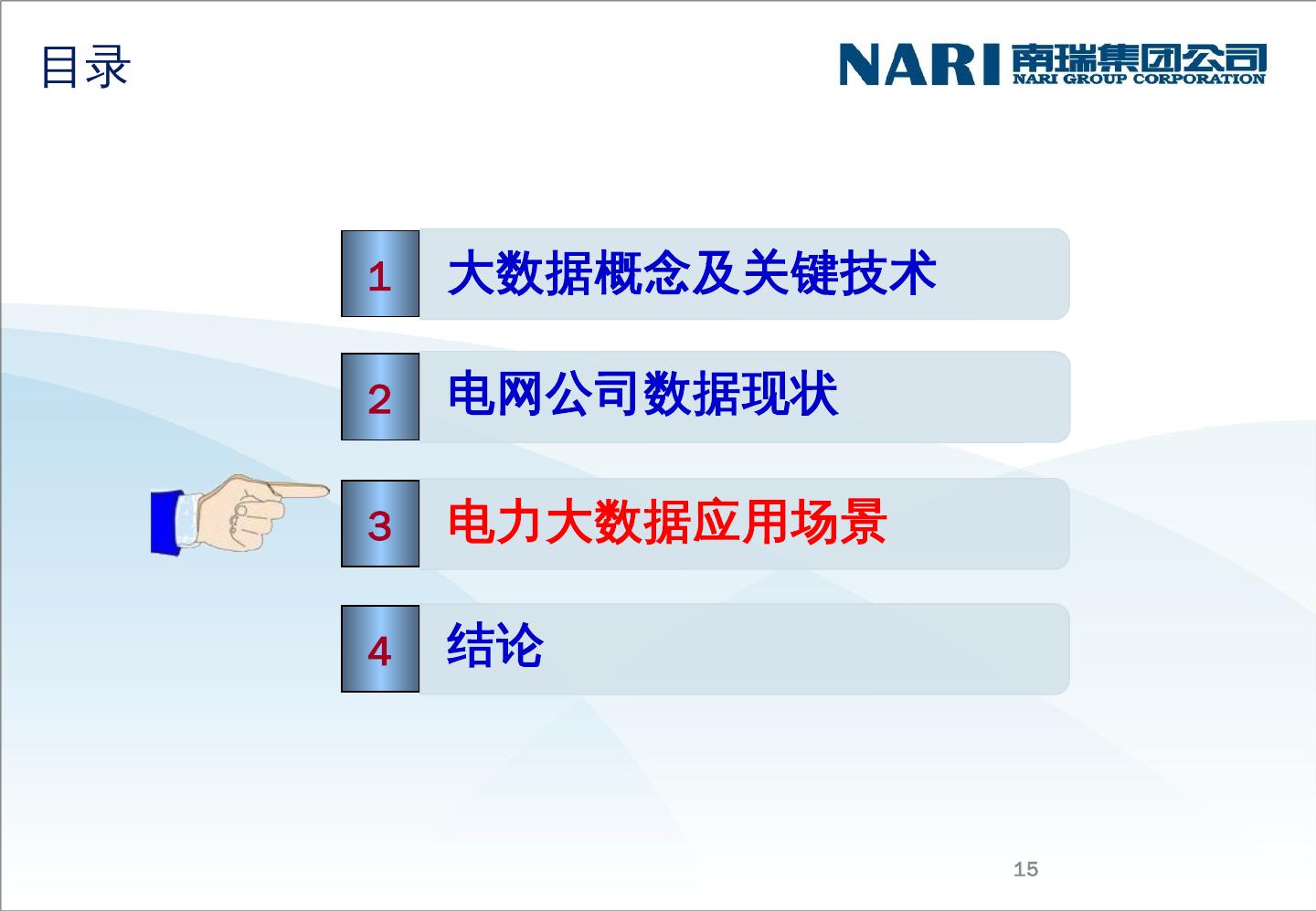 目录

NARI 南瑞集团公司
NARI GROUP CORPORATION

1 大数据概念及关键技术

2 电网公司数据现状

3 电力大数据应用场景

4 结论

15